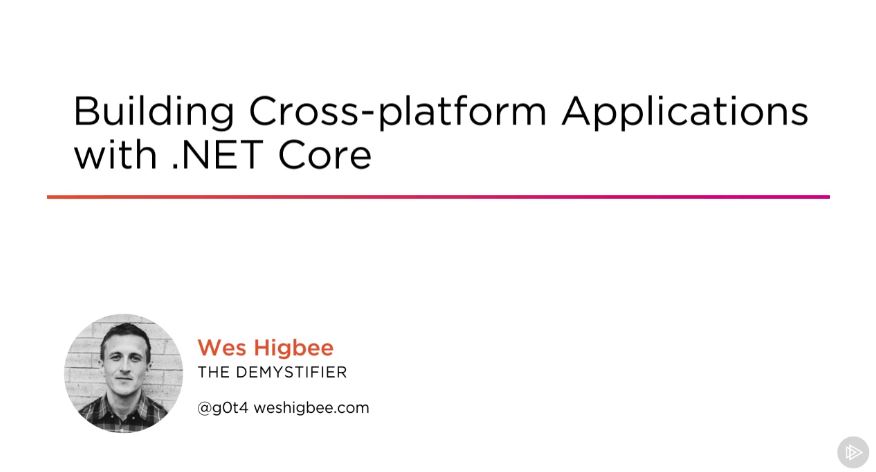 Building Cross-platform Applications with .NET Core

Wes Higbee
THE DEMYSTIFIER

@g0t4 weshigbee.com